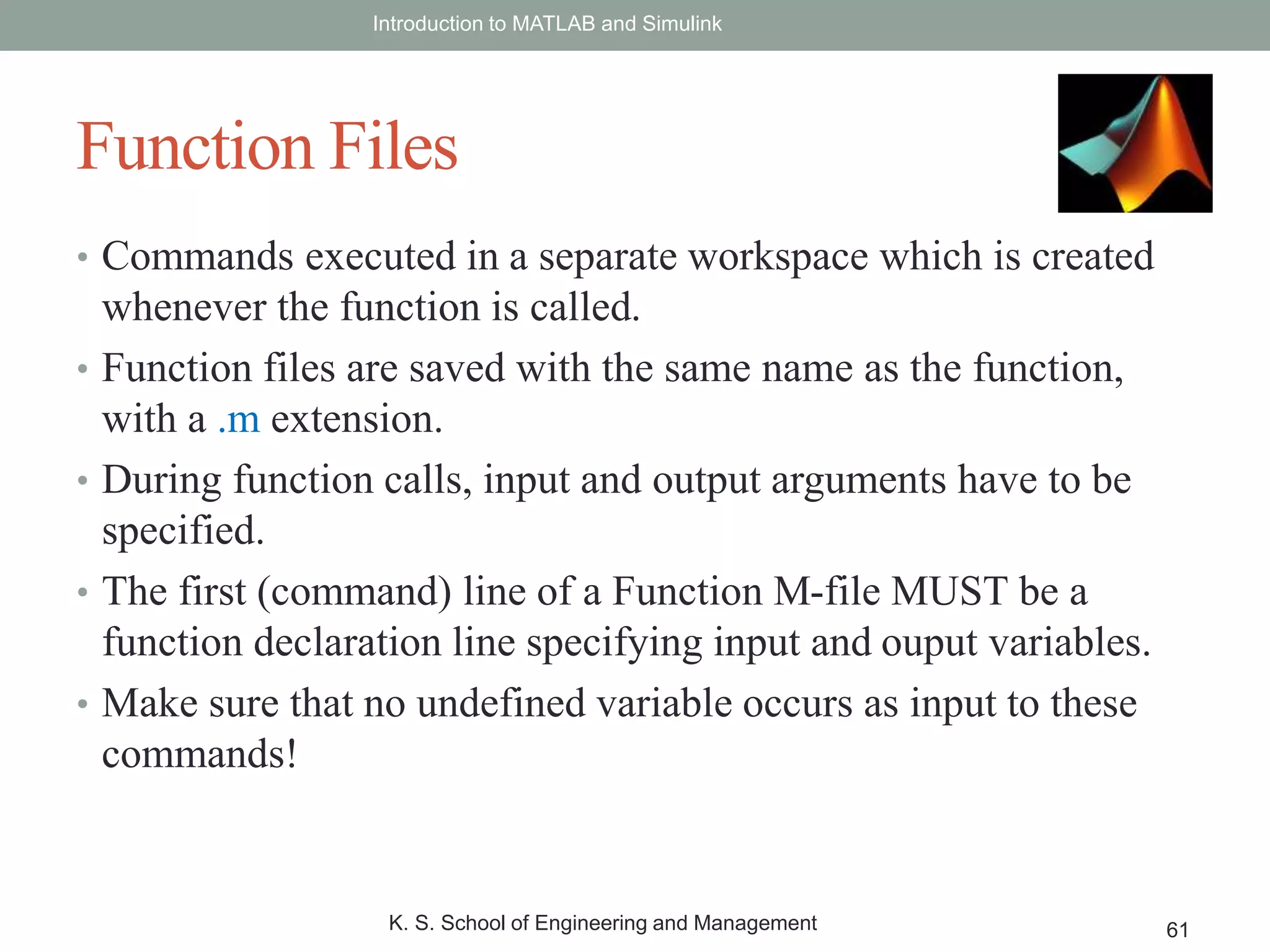 Introduction to MATLAB and Simulink

Function Files

• Commands executed in a separate workspace which is created whenever the function is called.
• Function files are saved with the same name as the function, with a .m extension.
• During function calls, input and output arguments have to be specified.
• The first (command) line of a Function M-file MUST be a function declaration line specifying input and ouput variables.
• Make sure that no undefined variable occurs as input to these commands!

K. S. School of Engineering and Management

61